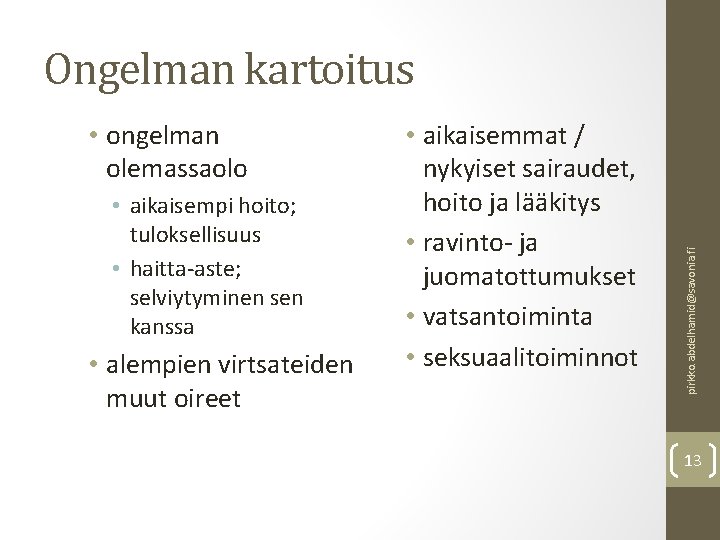 Ongelman kartoitus

• ongelman olemassaolo
  • aikaisempi hoito; tuloksellisuus
  • haitta-aste; selviytyminen sen kanssa
• alempien virtsateiden muut oireet

• aikaisemmat / nykyiset sairaudet, hoito ja lääkitys
• ravinto- ja juomatottumukset
• vatsantoiminta
• seksuaalitoiminnot

pirkko.abdelhamid@savonia.fi

13